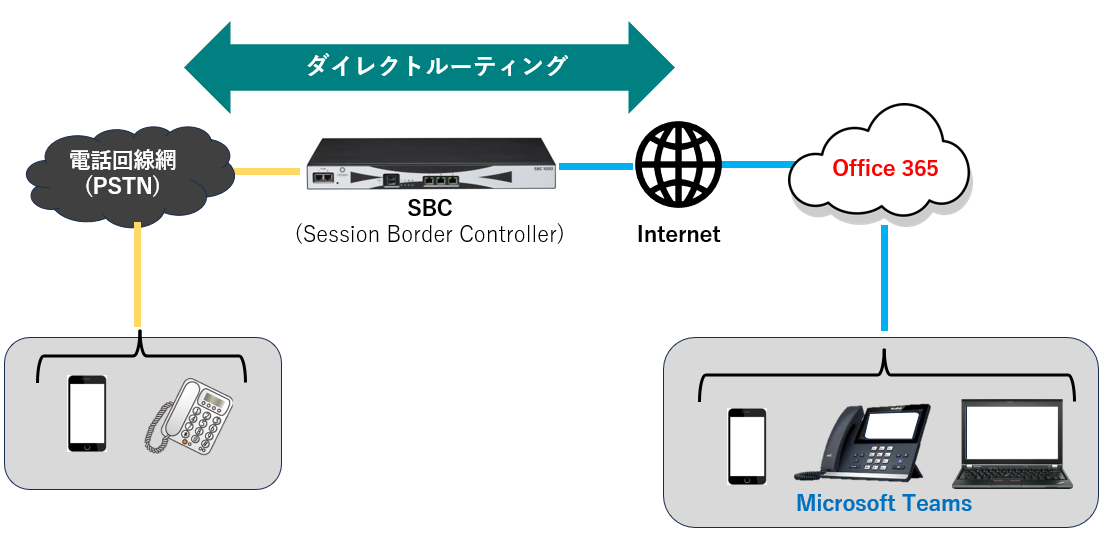 ダイレクトルーティング

電話回線網
(PSTN)

SBC 1000

SBC
(Session Border Controller)

Internet

Office 365

Microsoft Teams